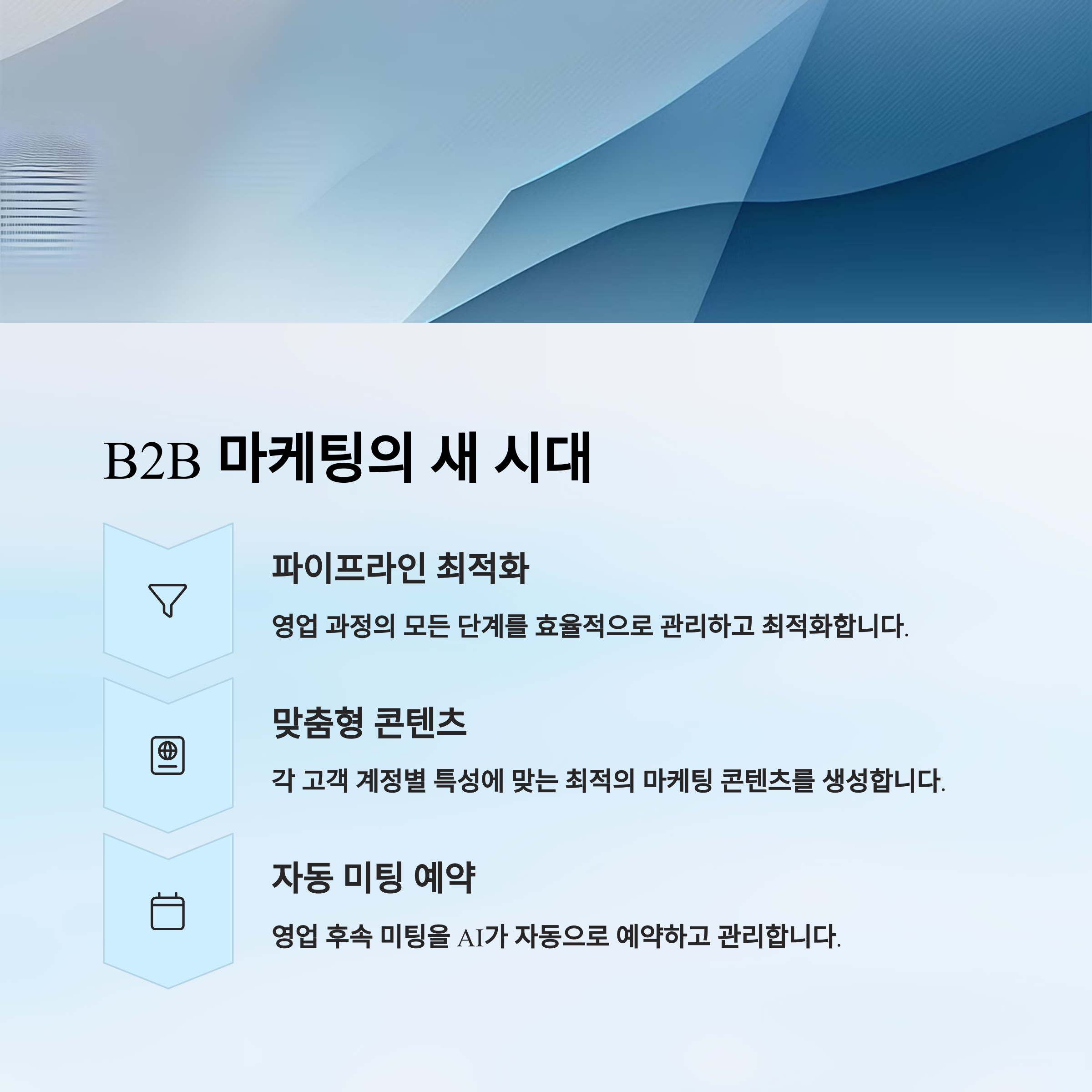 B2B 마케팅의 새 시대

파이프라인 최적화

영업 과정의 모든 단계를 효율적으로 관리하고 최적화합니다.

맞춤형 콘텐츠

각 고객 계정별 특성에 맞는 최적의 마케팅 콘텐츠를 생성합니다.

자동 미팅 예약

영업 후속 미팅을 AI가 자동으로 예약하고 관리합니다.